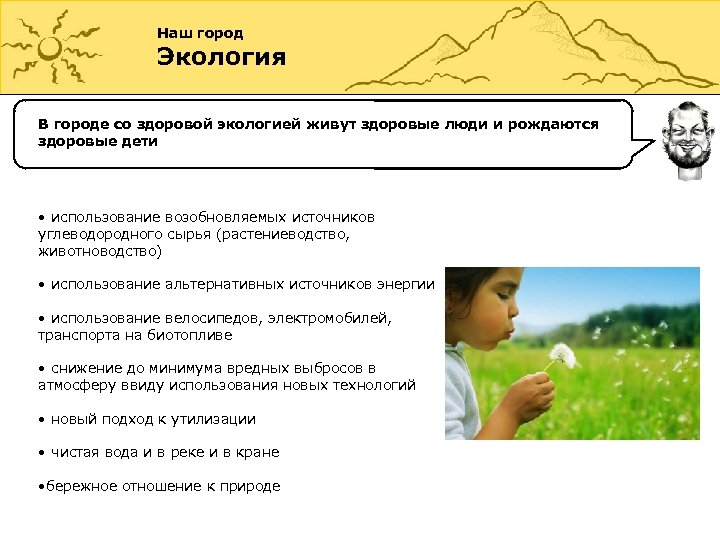 Наш город
Экология

В городе со здоровой экологией живут здоровые люди и рождаются здоровые дети

• использование возобновляемых источников углеводородного сырья (растениеводство, животноводство)

• использование альтернативных источников энергии

• использование велосипедов, электромобилей, транспорта на биотопливе

• снижение до минимума вредных выбросов в атмосферу ввиду использования новых технологий

• новый подход к утилизации

• чистая вода и в реке и в кране

•бережное отношение к природе